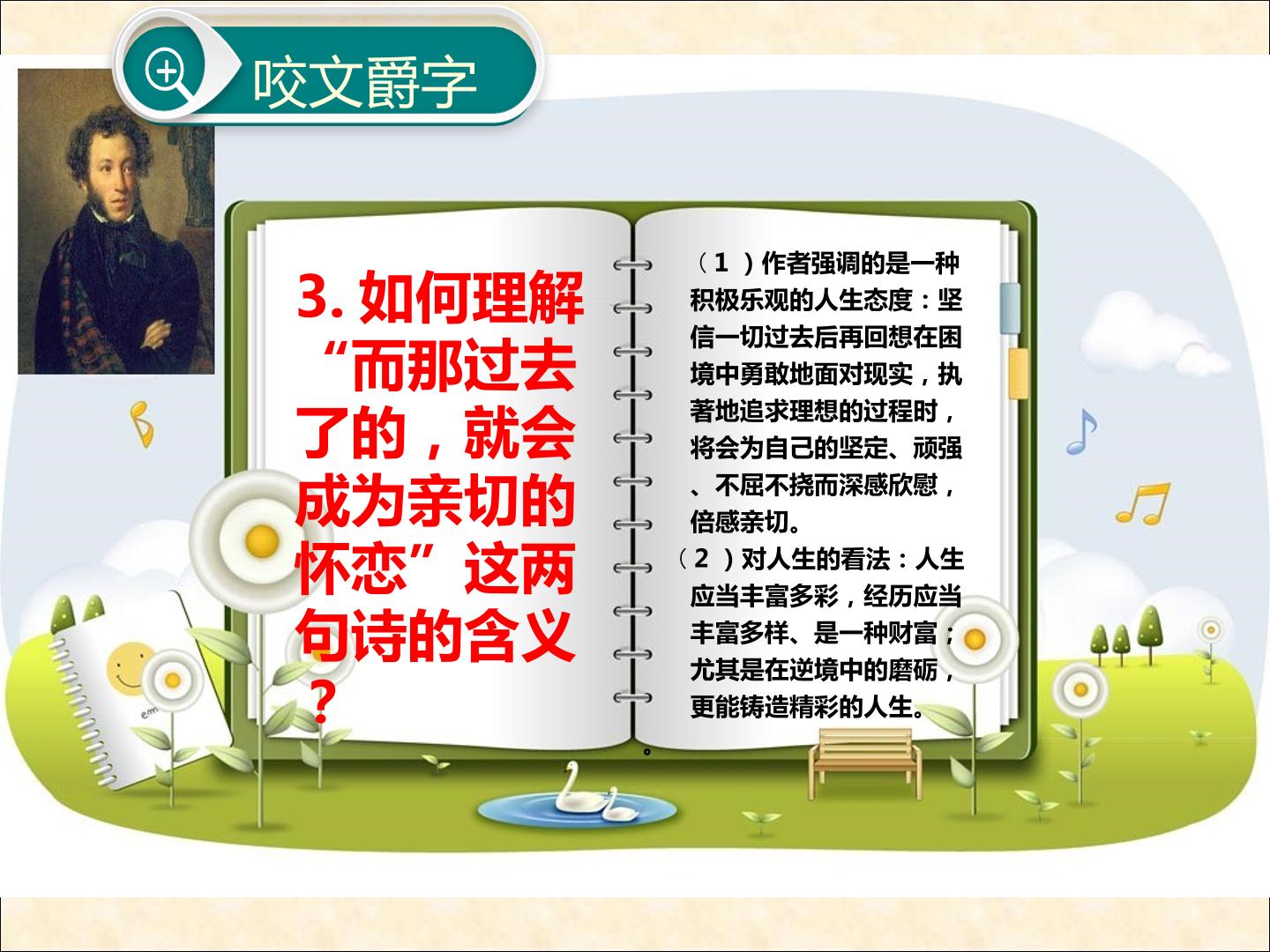 咬文爵字

3.如何理解“而那过去了的，就会成为亲切的怀恋”这两句诗的含义？

（1）作者强调的是一种积极乐观的人生态度：坚信一切过去后再回想在困境中勇敢地面对现实，执著地追求理想的过程时，将会为自己的坚定、顽强、不屈不挠而深感欣慰，倍感亲切。

（2）对人生的看法：人生应当丰富多彩，经历应当丰富多样、是一种财富；尤其是在逆境中的磨砺，更能铸造精彩的人生。

。